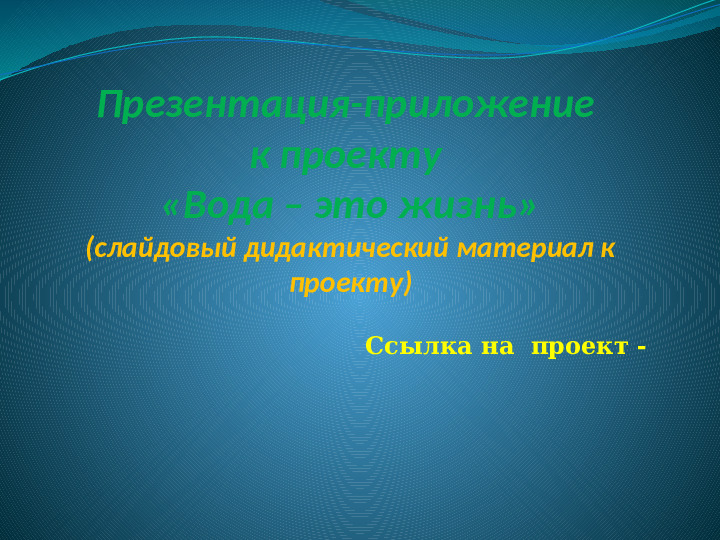 Презентация-приложение к проекту «Вода – это жизнь»

(слайдовый дидактический материал к проекту)

Ссылка на проект -